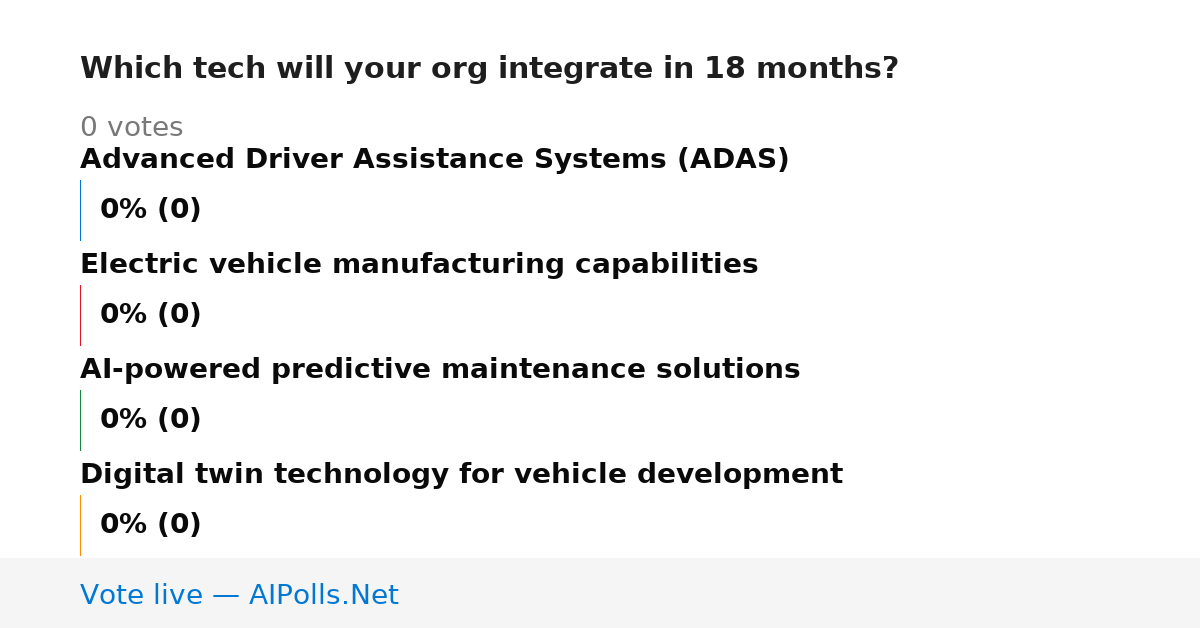 Which tech will your org integrate in 18 months?

0 votes

Advanced Driver Assistance Systems (ADAS)

0% (0)

Electric vehicle manufacturing capabilities

0% (0)

AI-powered predictive maintenance solutions

0% (0)

Digital twin technology for vehicle development

0% (0)

Vote live — AIPolls.Net